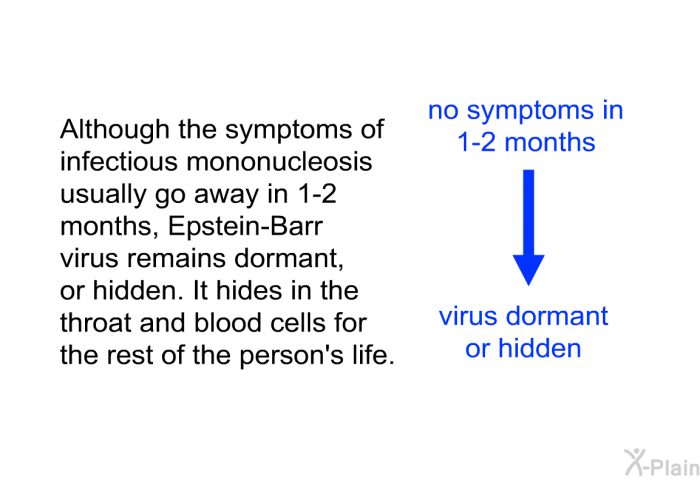 Although the symptoms of infectious mononucleosis usually go away in 1-2 months, Epstein-Barr virus remains dormant, or hidden. It hides in the throat and blood cells for the rest of the person's life.

no symptoms in 1-2 months

virus dormant or hidden

X-Plain